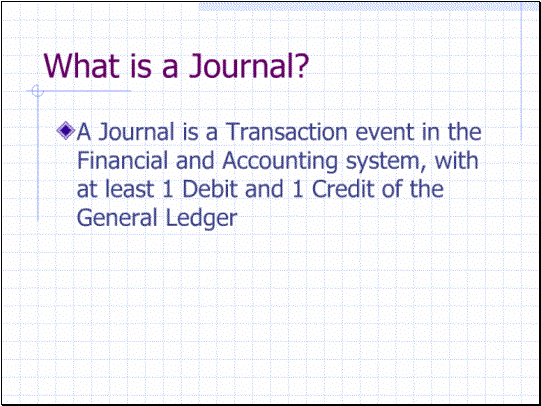 What is a Journal?

A Journal is a Transaction event in the Financial and Accounting system, with at least 1 Debit and 1 Credit of the General Ledger